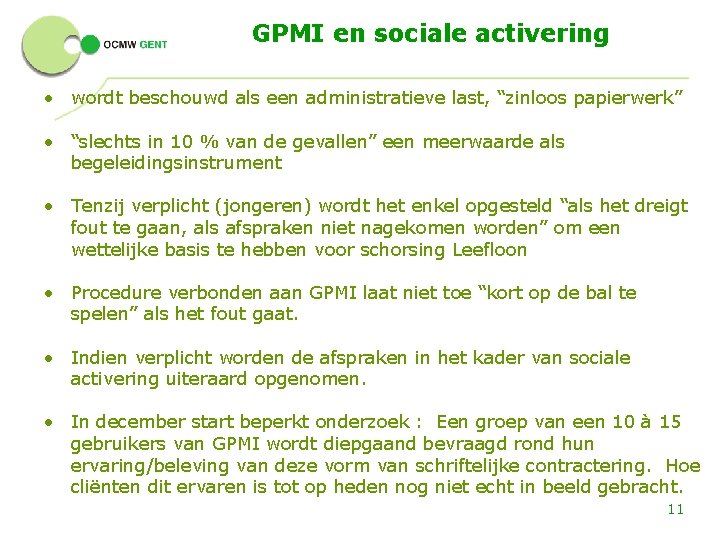 OCMW GENT

GPMI en sociale activering

• wordt beschouwd als een administratieve last, “zinloos papierwerk”

• “slechts in 10 % van de gevallen” een meerwaarde als begeleidingsinstrument

• Tenzij verplicht (jongeren) wordt het enkel opgesteld “als het dreigt fout te gaan, als afspraken niet nagekomen worden” om een wettelijke basis te hebben voor schorsing Leefloon

• Procedure verbonden aan GPMI laat niet toe “kort op de bal te spelen” als het fout gaat.

• Indien verplicht worden de afspraken in het kader van sociale activering uiteraard opgenomen.

• In december start beperkt onderzoek : Een groep van een 10 à 15 gebruikers van GPMI wordt diepgaand bevraagd rond hun ervaring/beleving van deze vorm van schriftelijke contractering. Hoe cliënten dit ervaren is tot op heden nog niet echt in beeld gebracht.

11